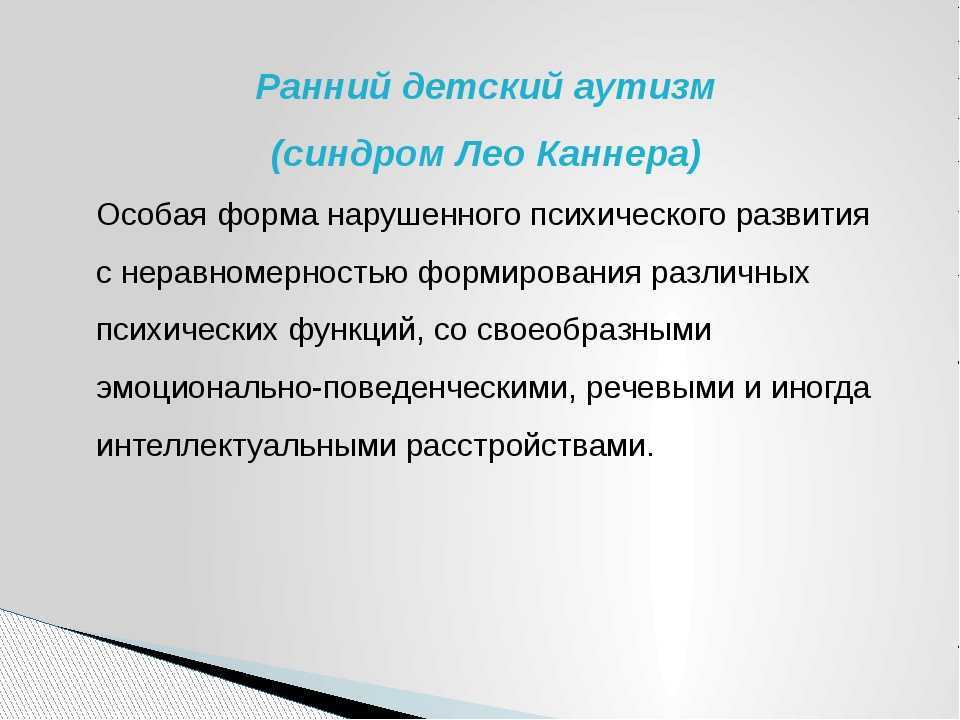 Ранний детский аутизм
(синдром Лео Каннера)

Особая форма нарушенного психического развития с неравномерностью формирования различных психических функций, со своеобразными эмоционально-поведенческими, речевыми и иногда интеллектуальными расстройствами.